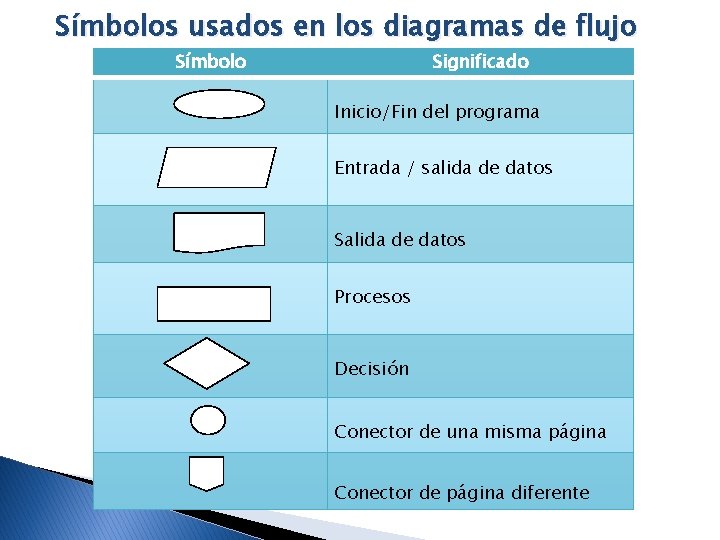 Símbolos usados en los diagramas de flujo

| Símbolo | Significado |
|---|---|
| | Inicio/Fin del programa |
| | Entrada / salida de datos |
| | Salida de datos |
| | Procesos |
| | Decisión |
| | Conector de una misma página |
| | Conector de página diferente |